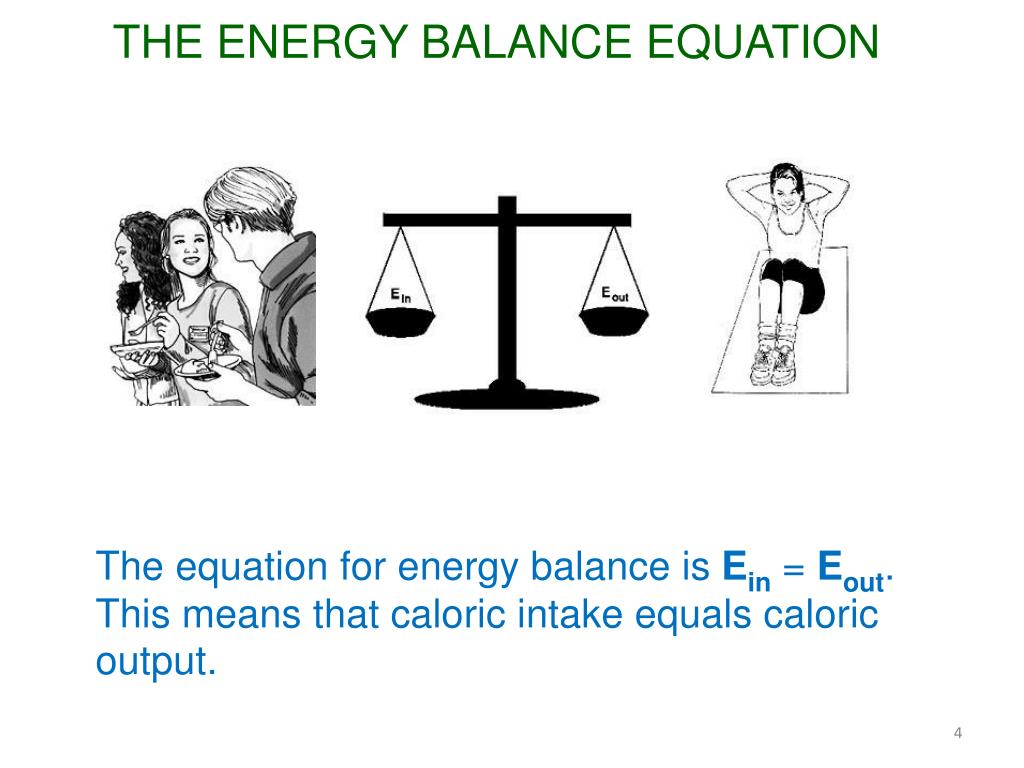 THE ENERGY BALANCE EQUATION

$E_{in}$

$E_{out}$

The equation for energy balance is $E_{in} = E_{out}$. This means that caloric intake equals caloric output.

4